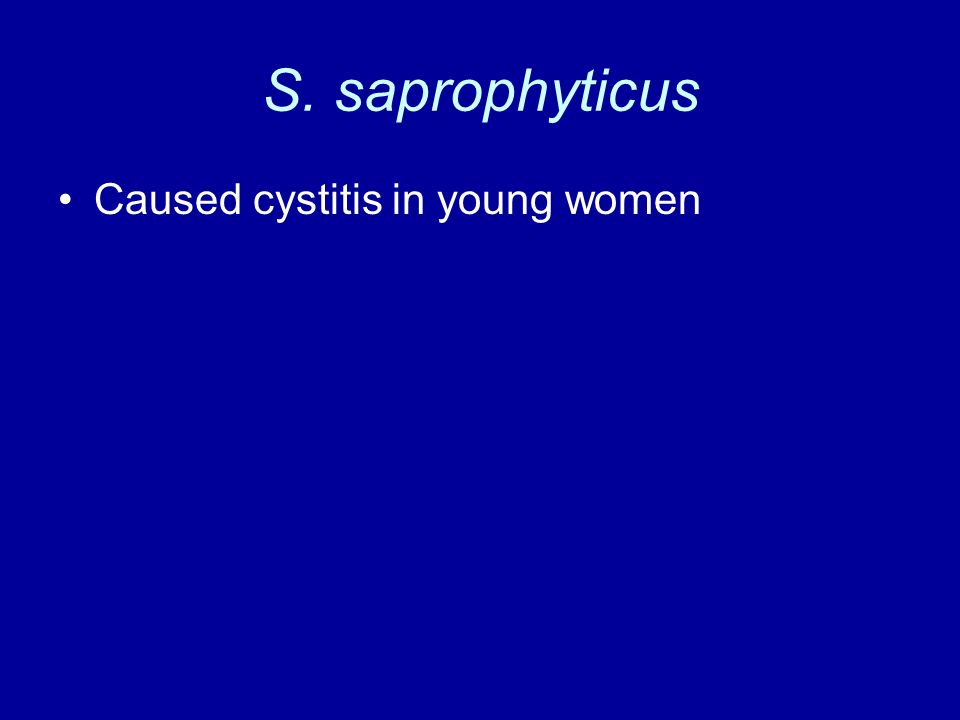 S. saprophyticus

• Caused cystitis in young women